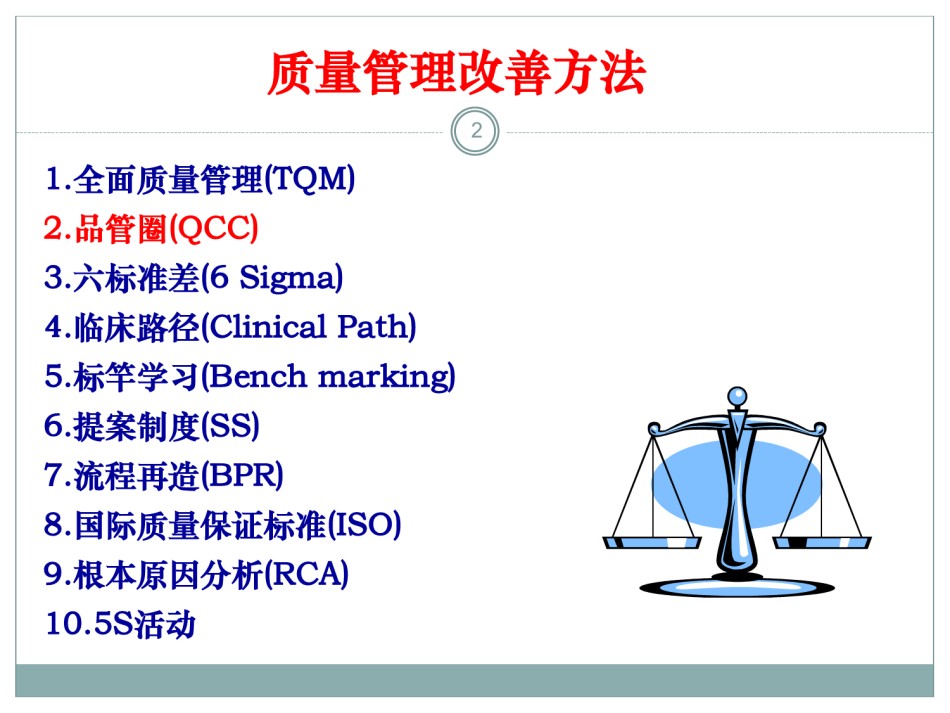 质量管理改善方法

2

1.全面质量管理(TQM)
2.品管圈(QCC)
3.六标准差(6 Sigma)
4.临床路径(Clinical Path)
5.标竿学习(Bench marking)
6.提案制度(SS)
7.流程再造(BPR)
8.国际质量保证标准(ISO)
9.根本原因分析(RCA)
10.5S活动